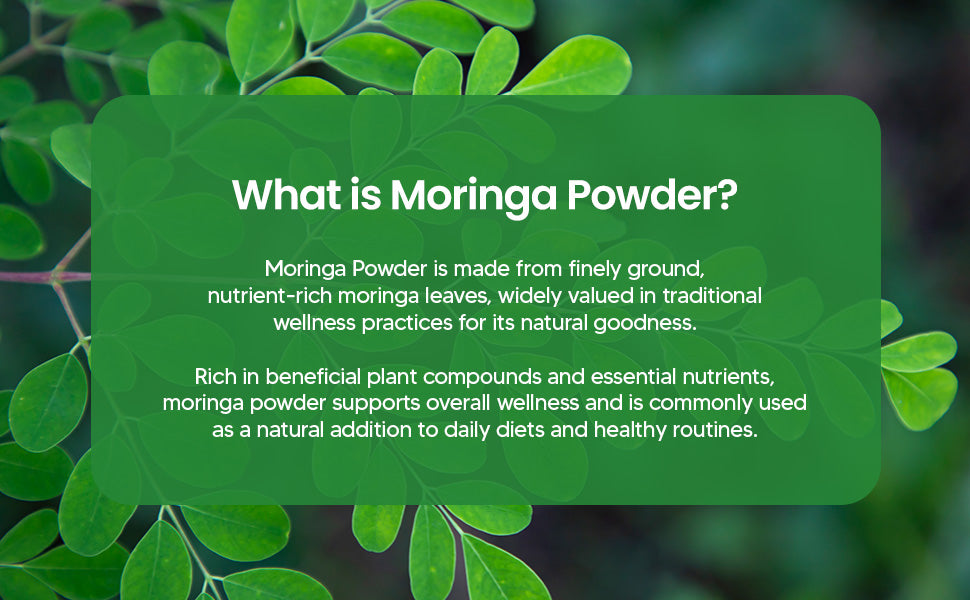 What is Moringa Powder?

Moringa Powder is made from finely ground, nutrient-rich moringa leaves, widely valued in traditional wellness practices for its natural goodness.

Rich in beneficial plant compounds and essential nutrients, moringa powder supports overall wellness and is commonly used as a natural addition to daily diets and healthy routines.